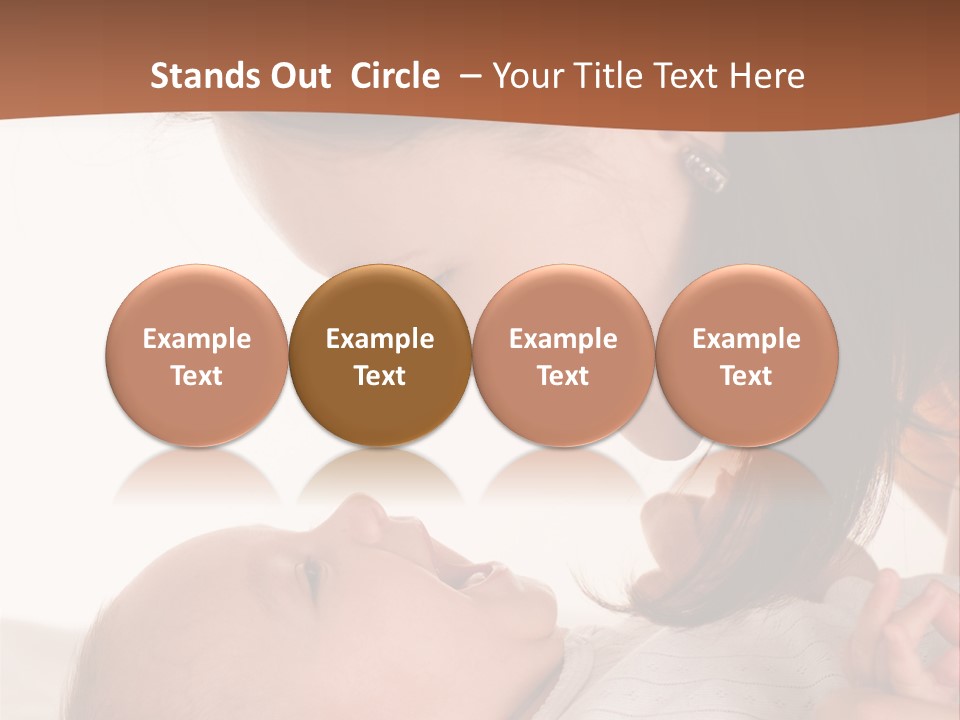 Stands Out Circle – Your Title Text Here

Example Text

Example Text

Example Text

Example Text